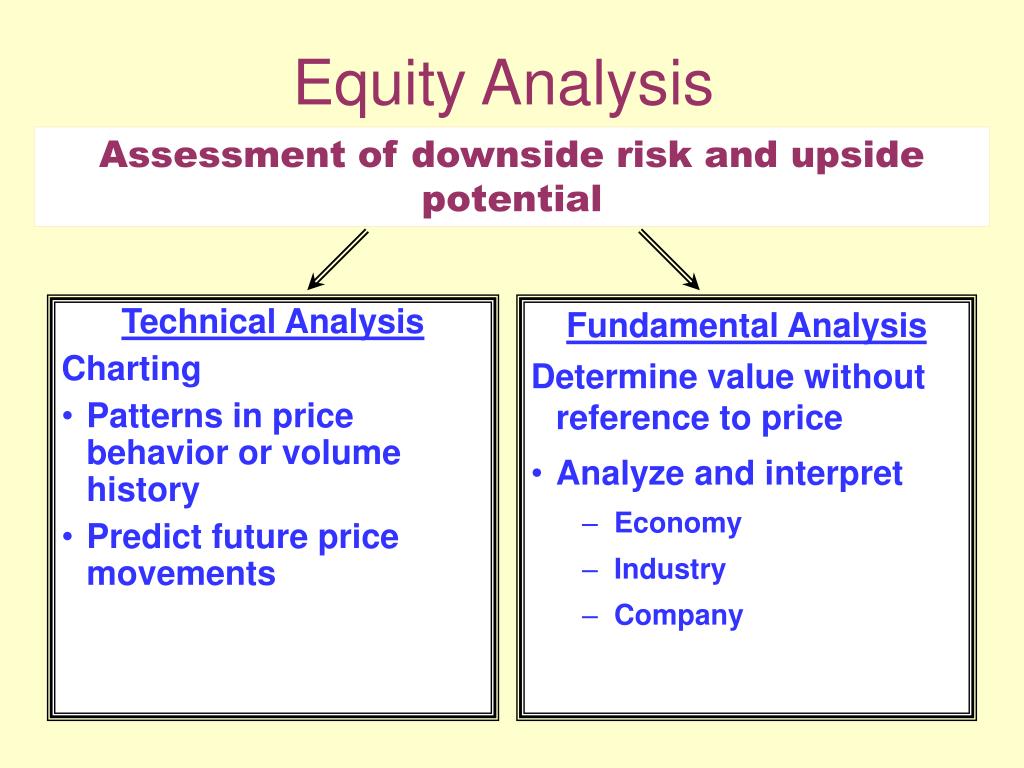 Equity Analysis

Assessment of downside risk and upside potential

Technical Analysis

Charting

• Patterns in price behavior or volume history
• Predict future price movements

Fundamental Analysis

Determine value without reference to price

• Analyze and interpret
 – Economy
 – Industry
 – Company